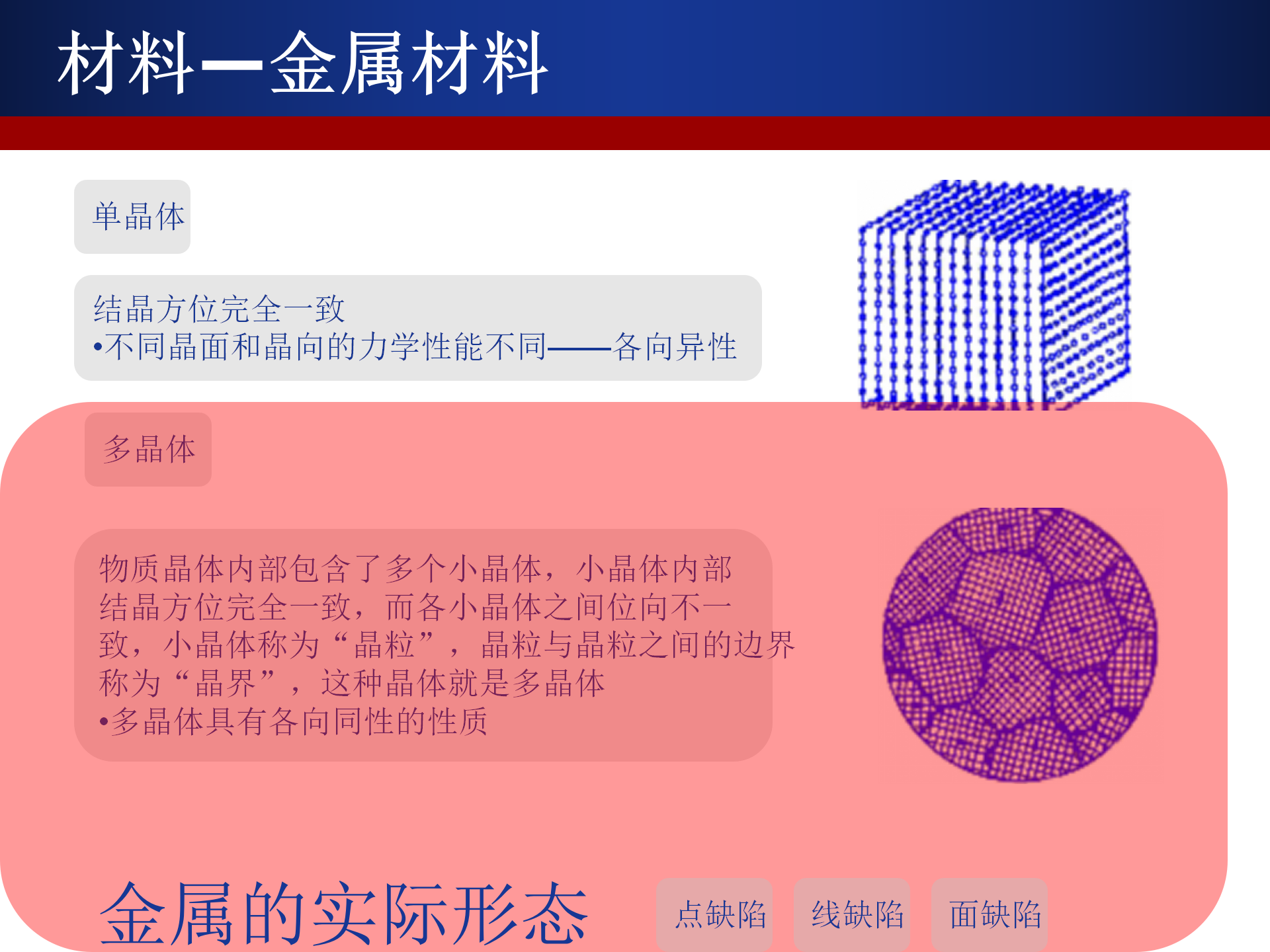 材料—金属材料

单晶体

结晶方位完全一致
•不同晶面和晶向的力学性能不同——各向异性

多晶体

物质晶体内部包含了多个小晶体，小晶体内部结晶方位完全一致，而各小晶体之间位向不一致，小晶体称为“晶粒”，晶粒与晶粒之间的边界称为“晶界”，这种晶体就是多晶体
•多晶体具有各向同性的性质

金属的实际形态

点缺陷

线缺陷

面缺陷